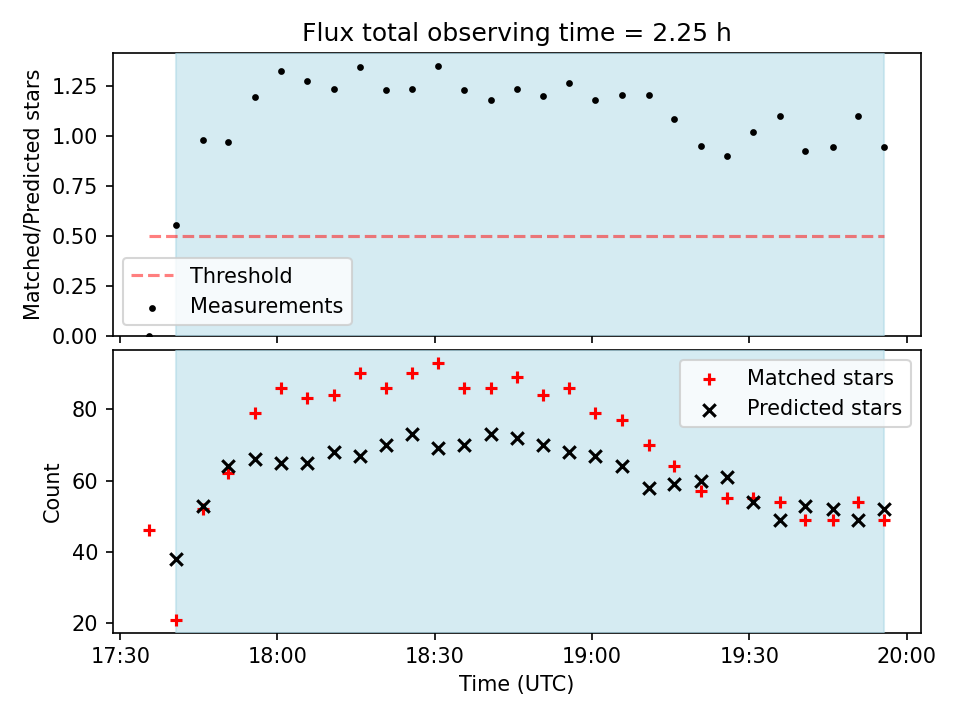 Flux total observing time = 2.25 h

Matched/Predicted stars

1.25
1.00
0.75
0.50
0.25
0.00

Threshold
Measurements

Count

80
60
40
20

Matched stars
Predicted stars

17:30
18:00
18:30
19:00
19:30
20:00

Time (UTC)